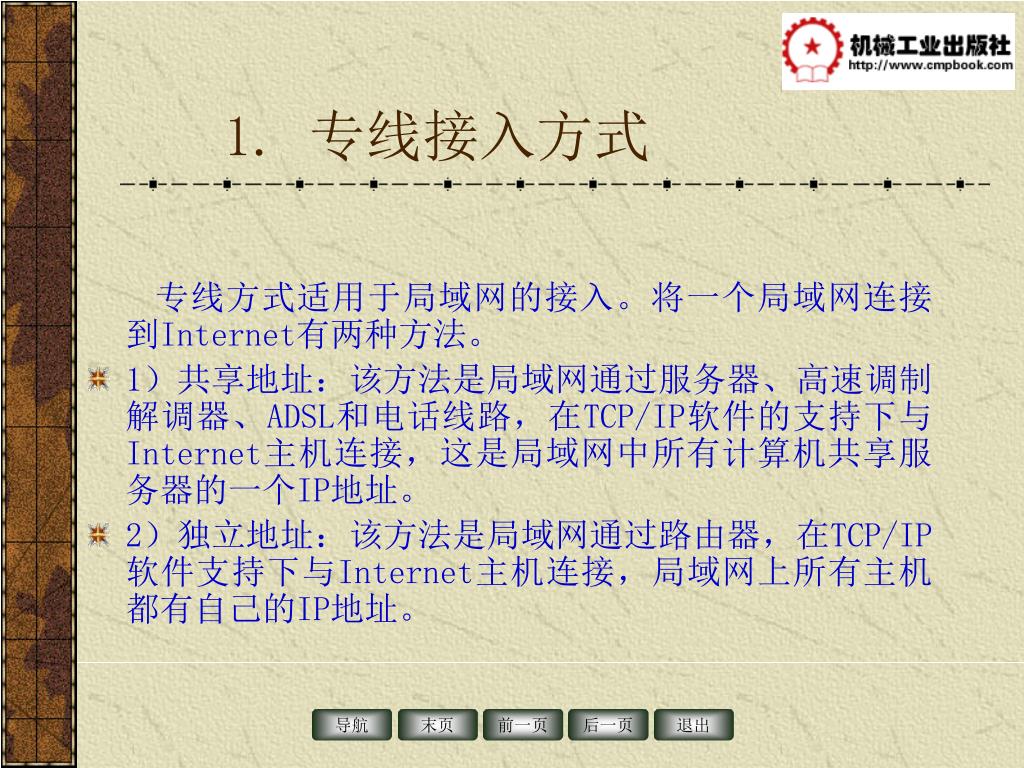 机械工业出版社
http://www.cmpbook.com

1. 专线接入方式

专线方式适用于局域网的接入。将一个局域网连接到Internet有两种方法。

1）共享地址：该方法是局域网通过服务器、高速调制解调器、ADSL和电话线路，在TCP/IP软件的支持下与Internet主机连接，这是局域网中所有计算机共享服务器的一个IP地址。

2）独立地址：该方法是局域网通过路由器，在TCP/IP软件支持下与Internet主机连接，局域网上所有主机都有自己的IP地址。

导航 末页 前一页 后一页 退出